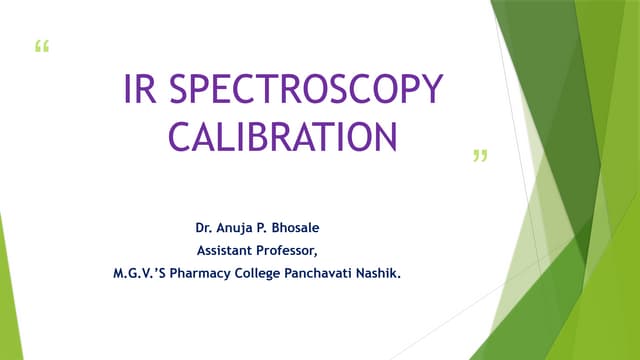 “

IR SPECTROSCOPY CALIBRATION

”

Dr. Anuja P. Bhosale
Assistant Professor,
M.G.V.’S Pharmacy College Panchavati Nashik.